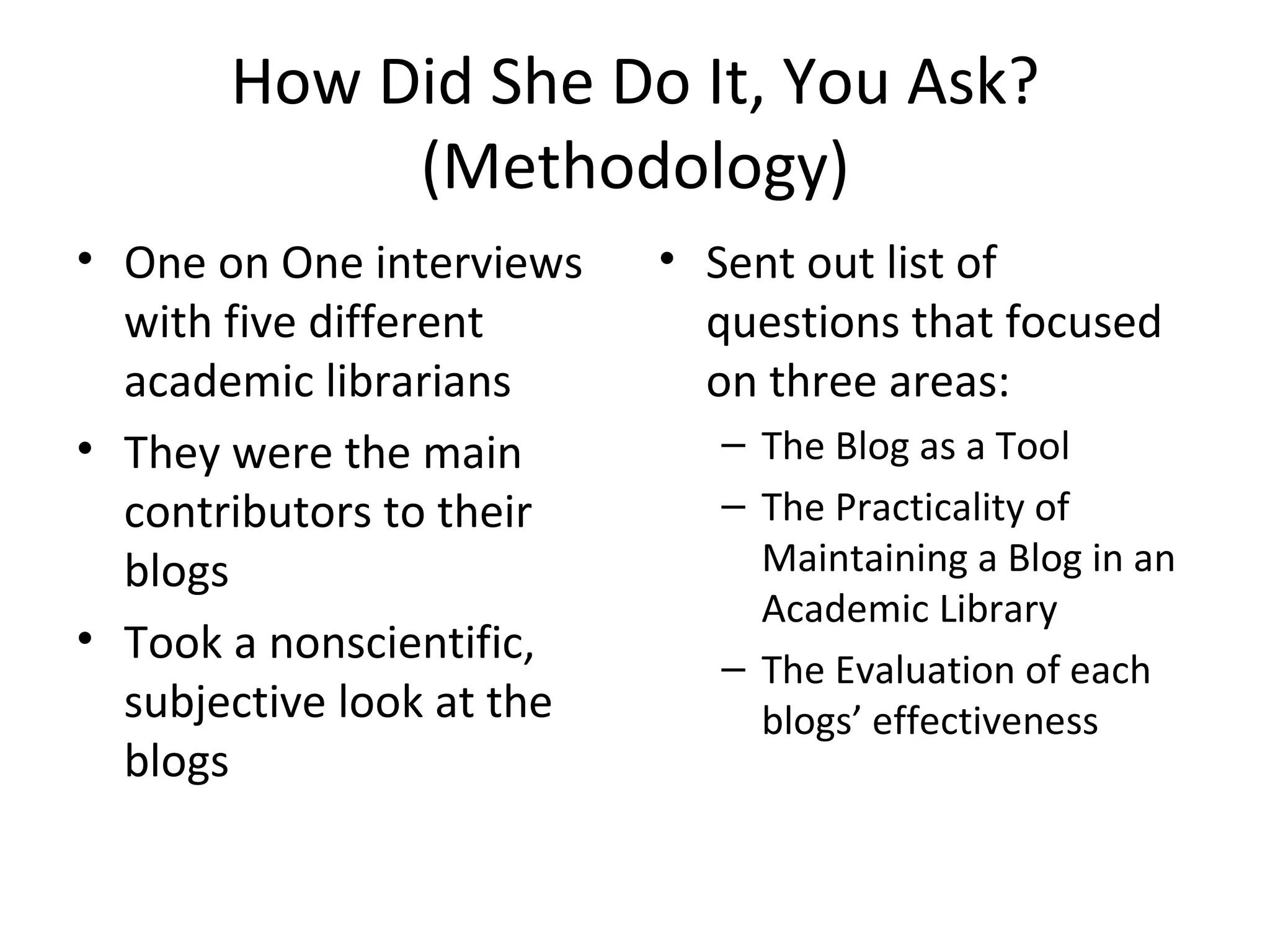 How Did She Do It, You Ask? (Methodology)

• One on One interviews with five different academic librarians
• They were the main contributors to their blogs
• Took a nonscientific, subjective look at the blogs

• Sent out list of questions that focused on three areas:
– The Blog as a Tool
– The Practicality of Maintaining a Blog in an Academic Library
– The Evaluation of each blogs’ effectiveness